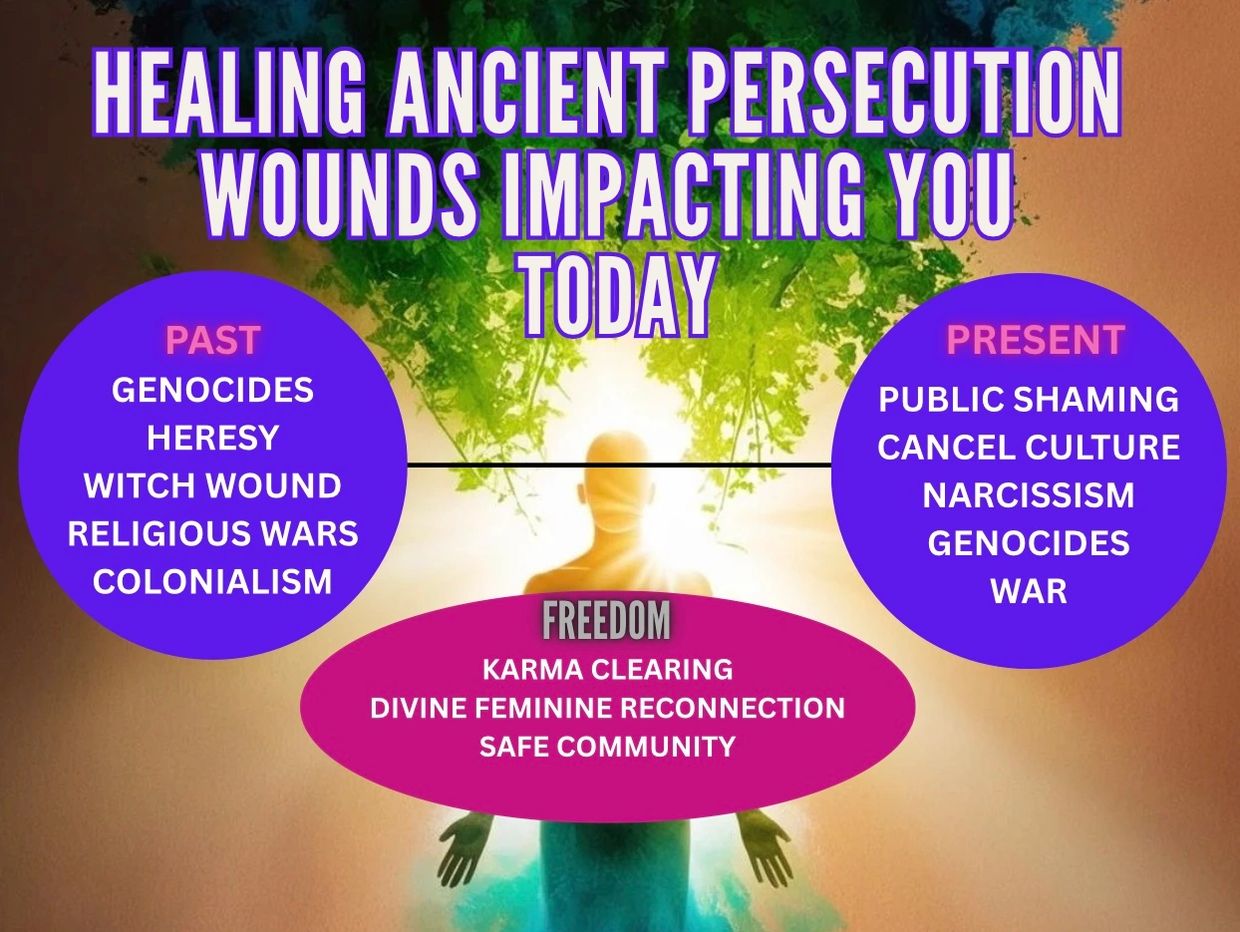 HEALING ANCIENT PERSECUTION WOUNDS IMPACTING YOU TODAY

PAST
GENOCIDES
HERESY
WITCH WOUND
RELIGIOUS WARS
COLONIALISM

PRESENT
PUBLIC SHAMING
CANCEL CULTURE
NARCISSISM
GENOCIDES
WAR

FREEDOM
KARMA CLEARING
DIVINE FEMININE RECONNECTION
SAFE COMMUNITY